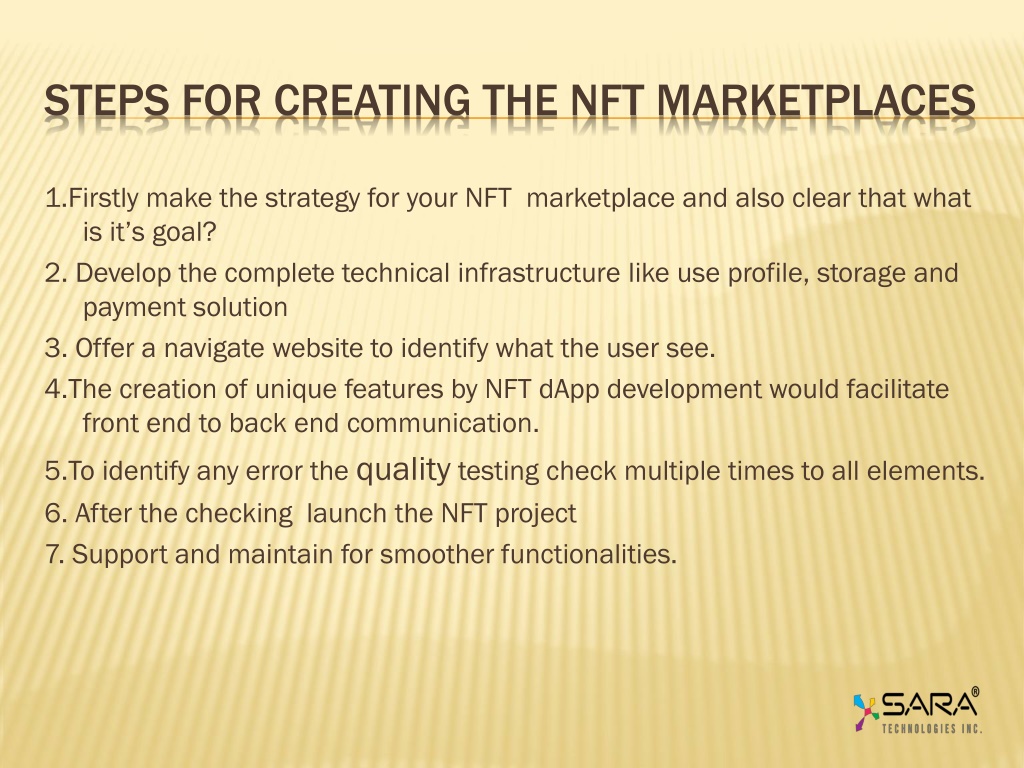 STEPS FOR CREATING THE NFT MARKETPLACES

1.Firstly make the strategy for your NFT marketplace and also clear that what is it's goal?

2. Develop the complete technical infrastructure like use profile, storage and payment solution

3. Offer a navigate website to identify what the user see.

4.The creation of unique features by NFT dApp development would facilitate front end to back end communication.

5.To identify any error the quality testing check multiple times to all elements.

6. After the checking launch the NFT project

7. Support and maintain for smoother functionalities.

SARA®
TECHNOLOGIES INC.